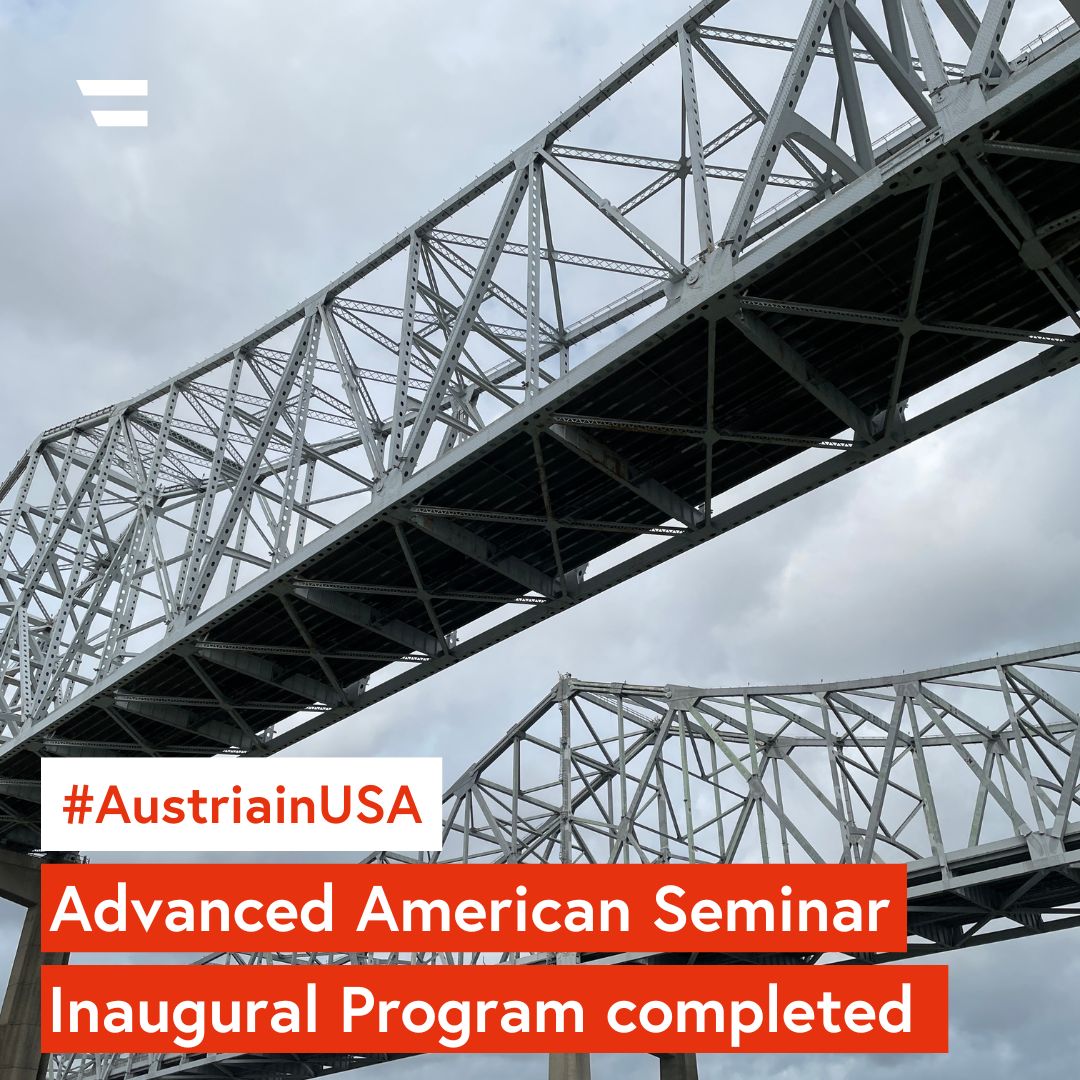 #AustriainUSA

Advanced American Seminar Inaugural Program completed